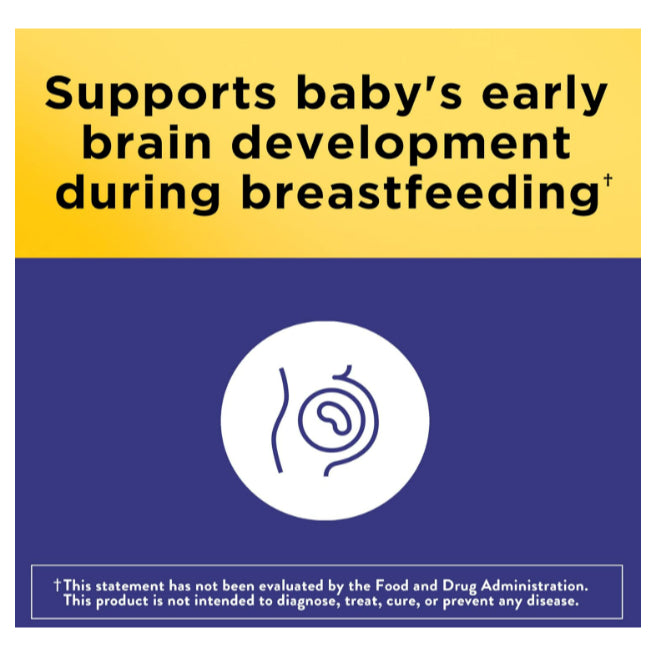 Supports baby's early brain development during breastfeeding†

†This statement has not been evaluated by the Food and Drug Administration. This product is not intended to diagnose, treat, cure, or prevent any disease.